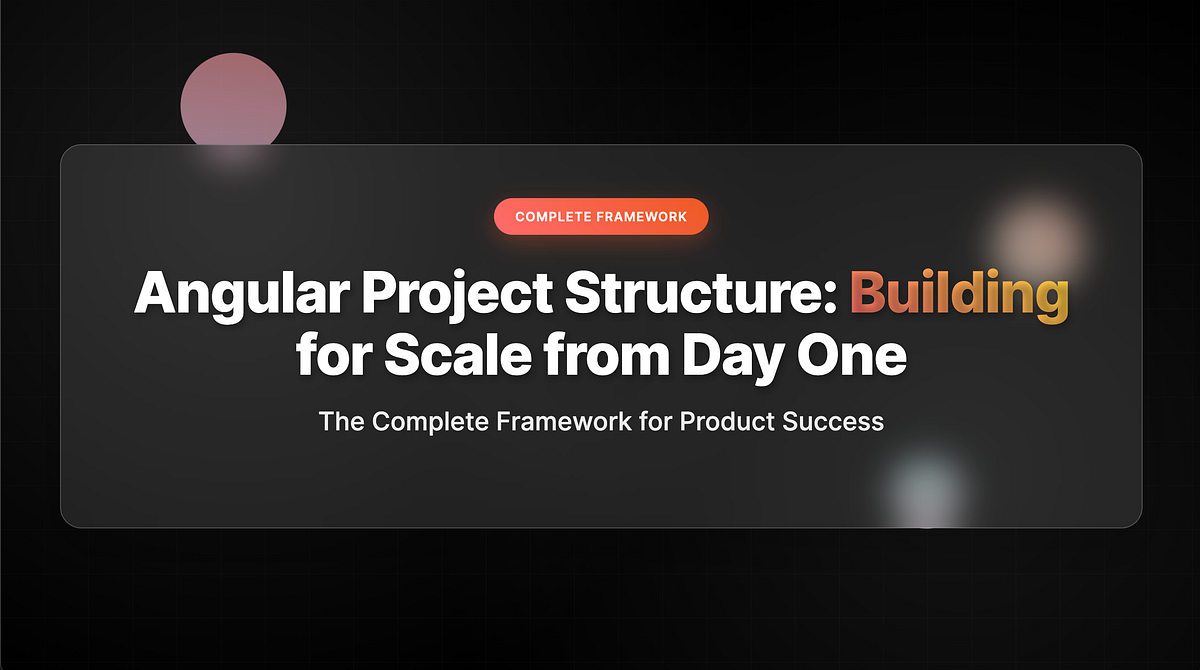 COMPLETE FRAMEWORK

Angular Project Structure: Building for Scale from Day One

The Complete Framework for Product Success